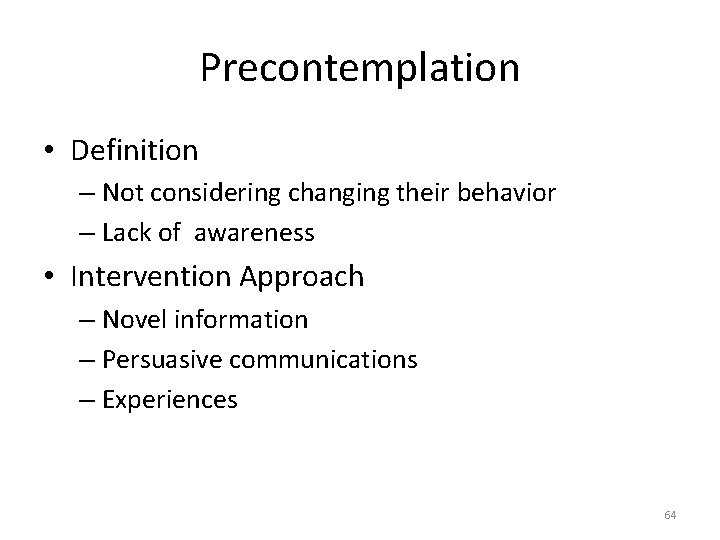 Precontemplation

• Definition
– Not considering changing their behavior
– Lack of awareness

• Intervention Approach
– Novel information
– Persuasive communications
– Experiences

64